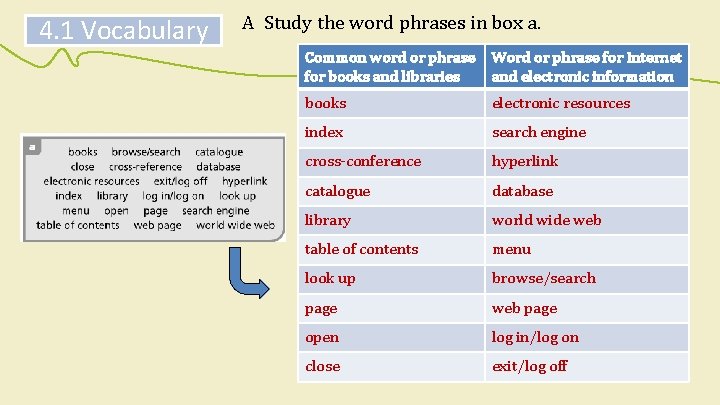 4.1 Vocabulary

A Study the word phrases in box a.

a
books browse/search catalogue
close cross-reference database
electronic resources exit/log off hyperlink
index library log in/log on look up
menu open page search engine
table of contents web page world wide web

| Common word or phrase for books and libraries | Word or phrase for Internet and electronic information |
|---|---|
| books | electronic resources |
| index | search engine |
| cross-conference | hyperlink |
| catalogue | database |
| library | world wide web |
| table of contents | menu |
| look up | browse/search |
| page | web page |
| open | log in/log on |
| close | exit/log off |